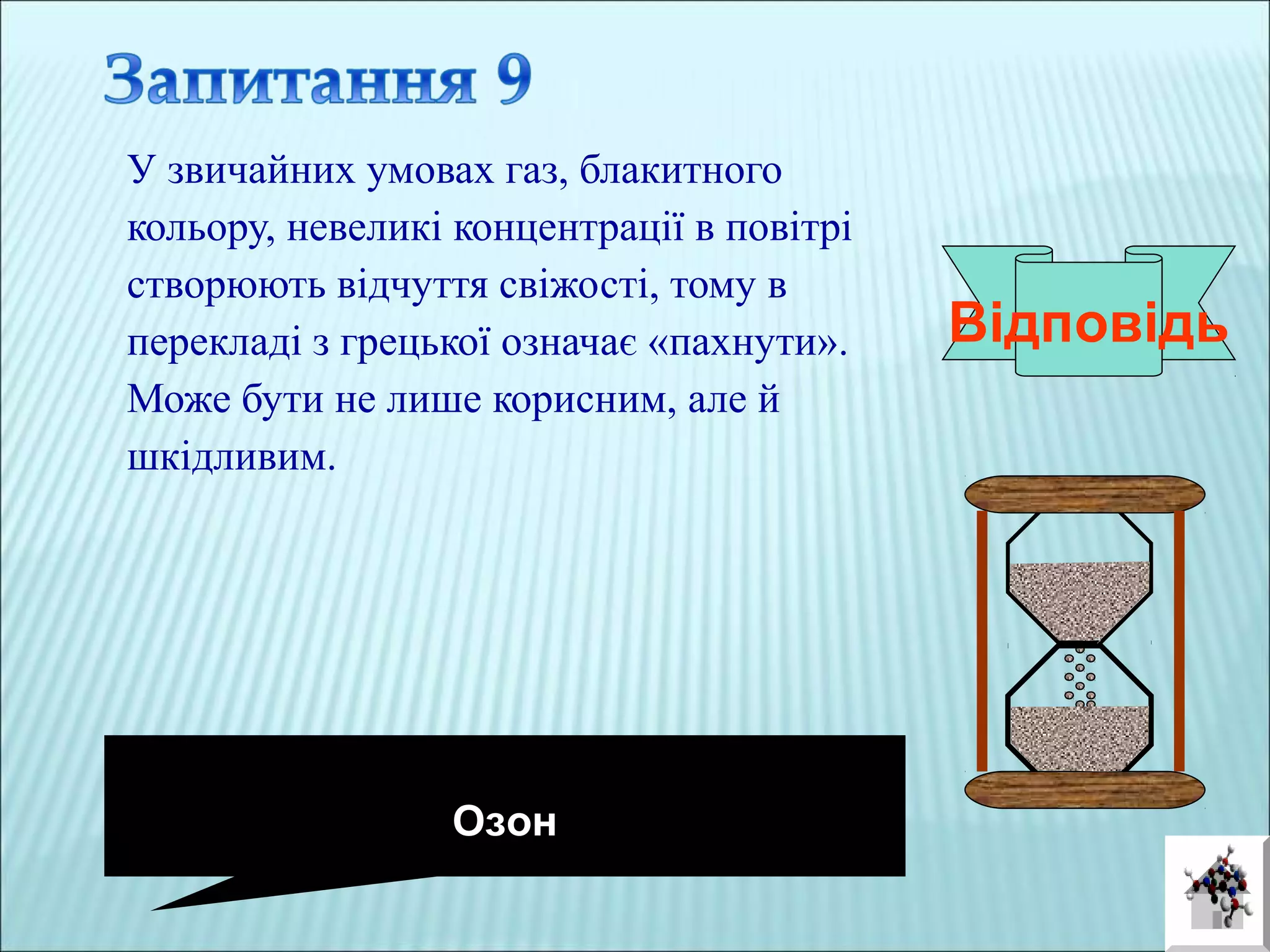 Запитання 9

У звичайних умовах газ, блакитного кольору, невеликі концентрації в повітрі створюють відчуття свіжості, тому в перекладі з грецької означає «пахнути». Може бути не лише корисним, але й шкідливим.

Відповідь

Озон